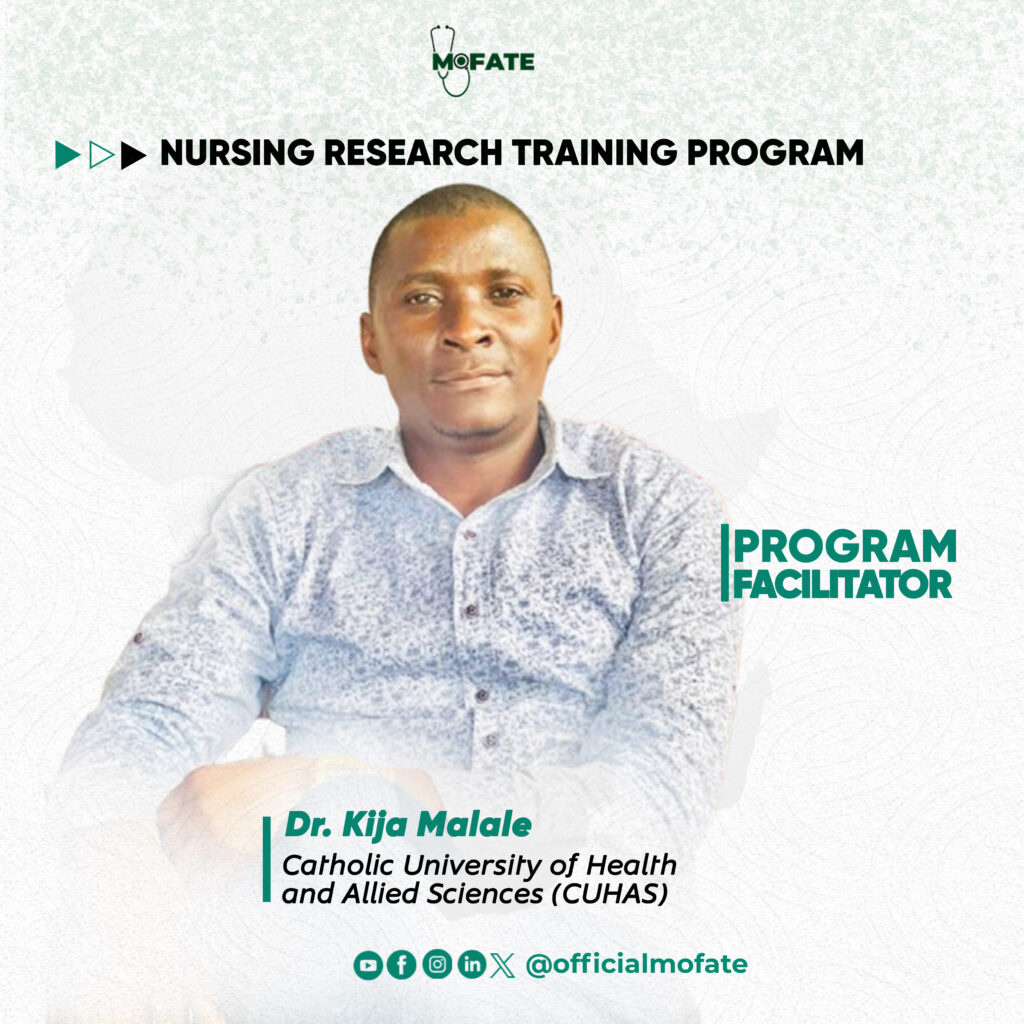 MOFATE

NURSING RESEARCH TRAINING PROGRAM

PROGRAM FACILITATOR

Dr. Kija Malale
Catholic University of Health and Allied Sciences (CUHAS)

@officialmofate